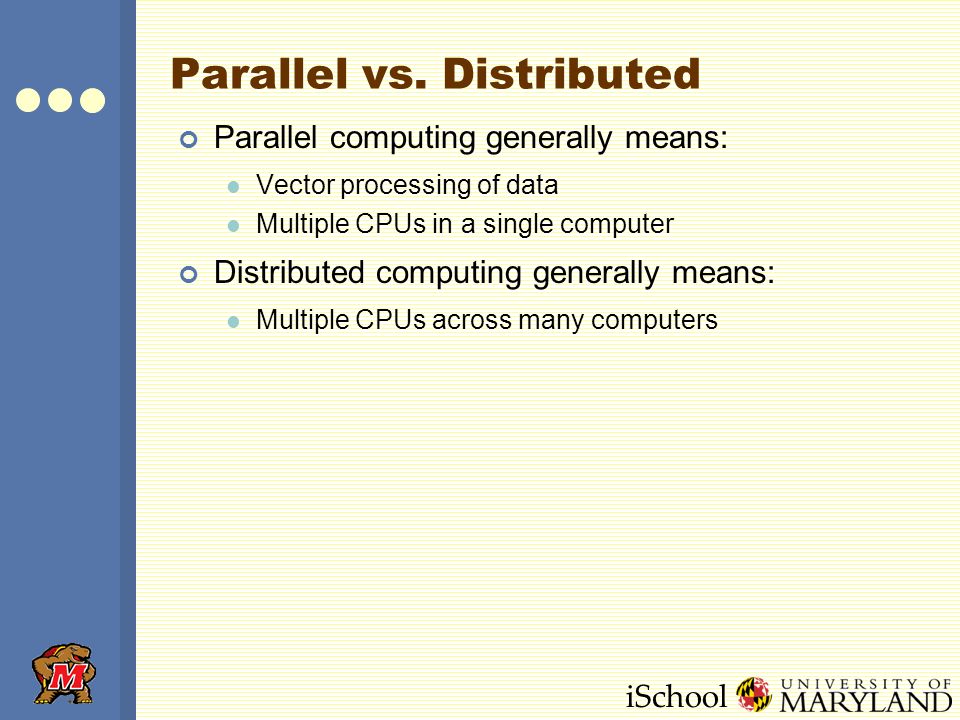 Parallel vs. Distributed

Parallel computing generally means:

Vector processing of data

Multiple CPUs in a single computer

Distributed computing generally means:

Multiple CPUs across many computers

M

iSchool UNIVERSITY OF MARYLAND